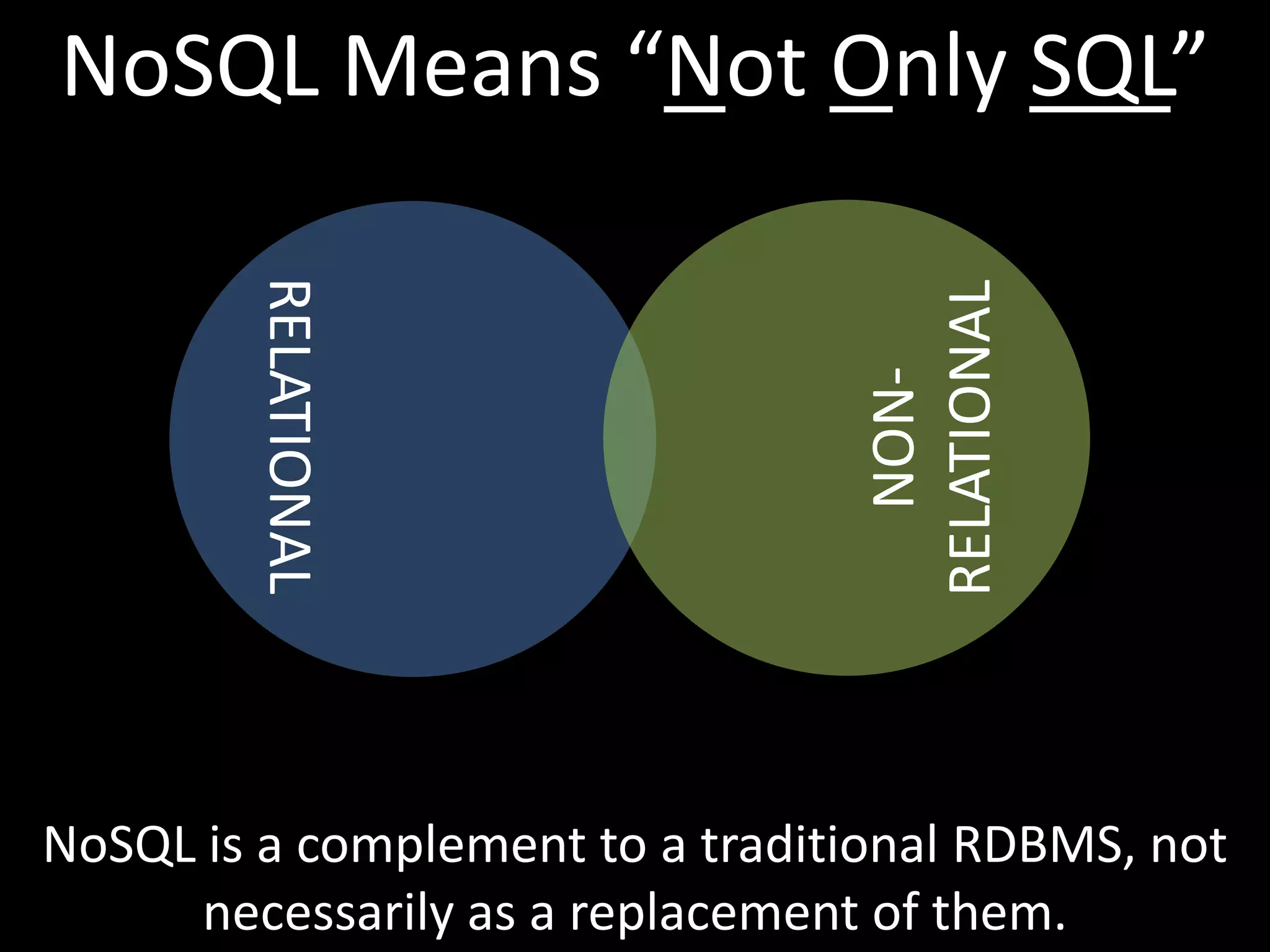 NoSQL Means “Not Only SQL”

RELATIONAL

NON-RELATIONAL

NoSQL is a complement to a traditional RDBMS, not necessarily as a replacement of them.